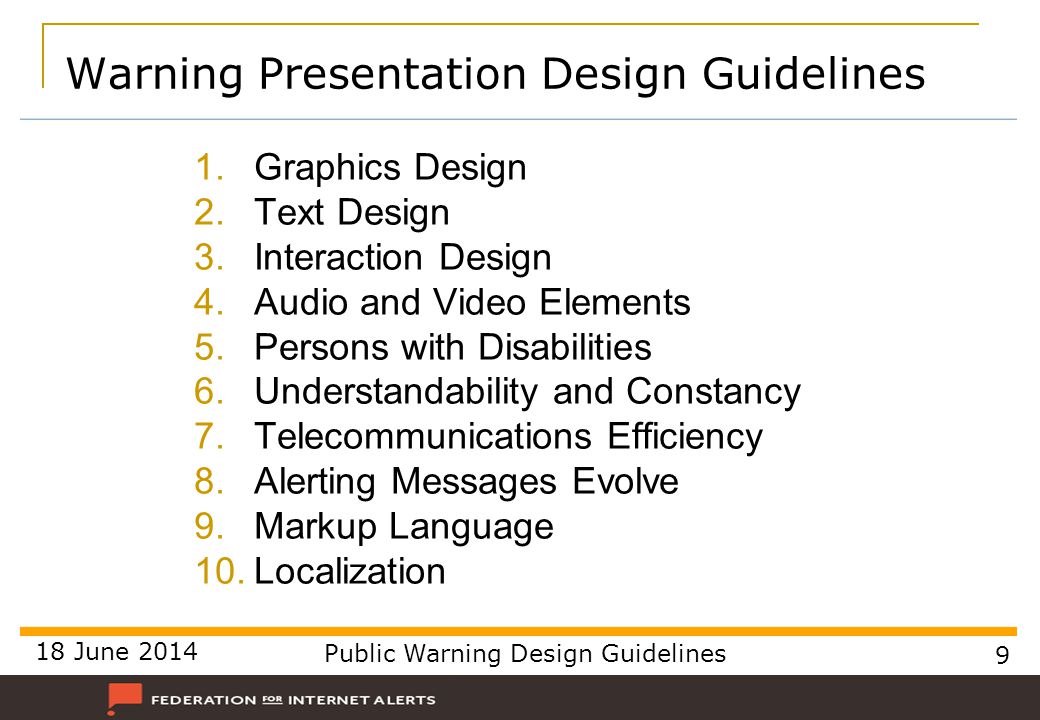 Warning Presentation Design Guidelines

1. Graphics Design
2. Text Design
3. Interaction Design
4. Audio and Video Elements
5. Persons with Disabilities
6. Understandability and Constancy
7. Telecommunications Efficiency
8. Alerting Messages Evolve
9. Markup Language
10. Localization

18 June 2014

Public Warning Design Guidelines

9

FEDERATION FOR INTERNET ALERTS